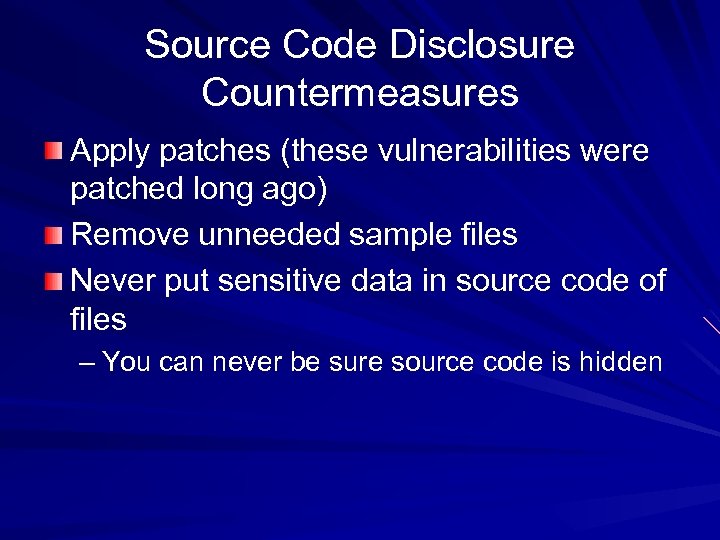 Source Code Disclosure Countermeasures

Apply patches (these vulnerabilities were patched long ago)

Remove unneeded sample files

Never put sensitive data in source code of files

– You can never be sure source code is hidden